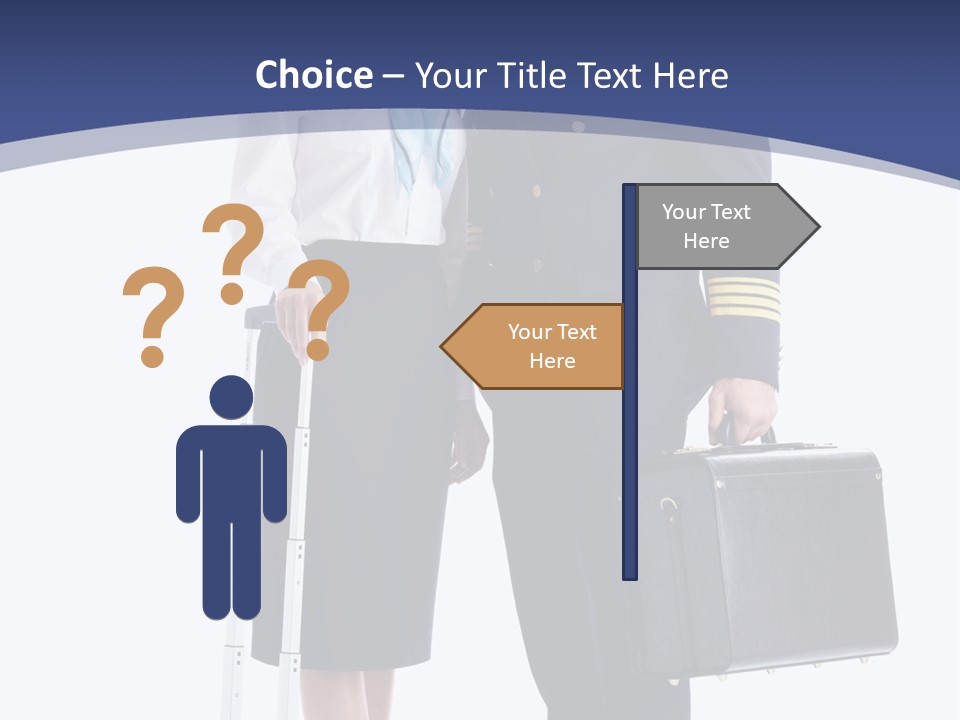 Choice – Your Title Text Here

? ? ?

Your Text Here

Your Text Here